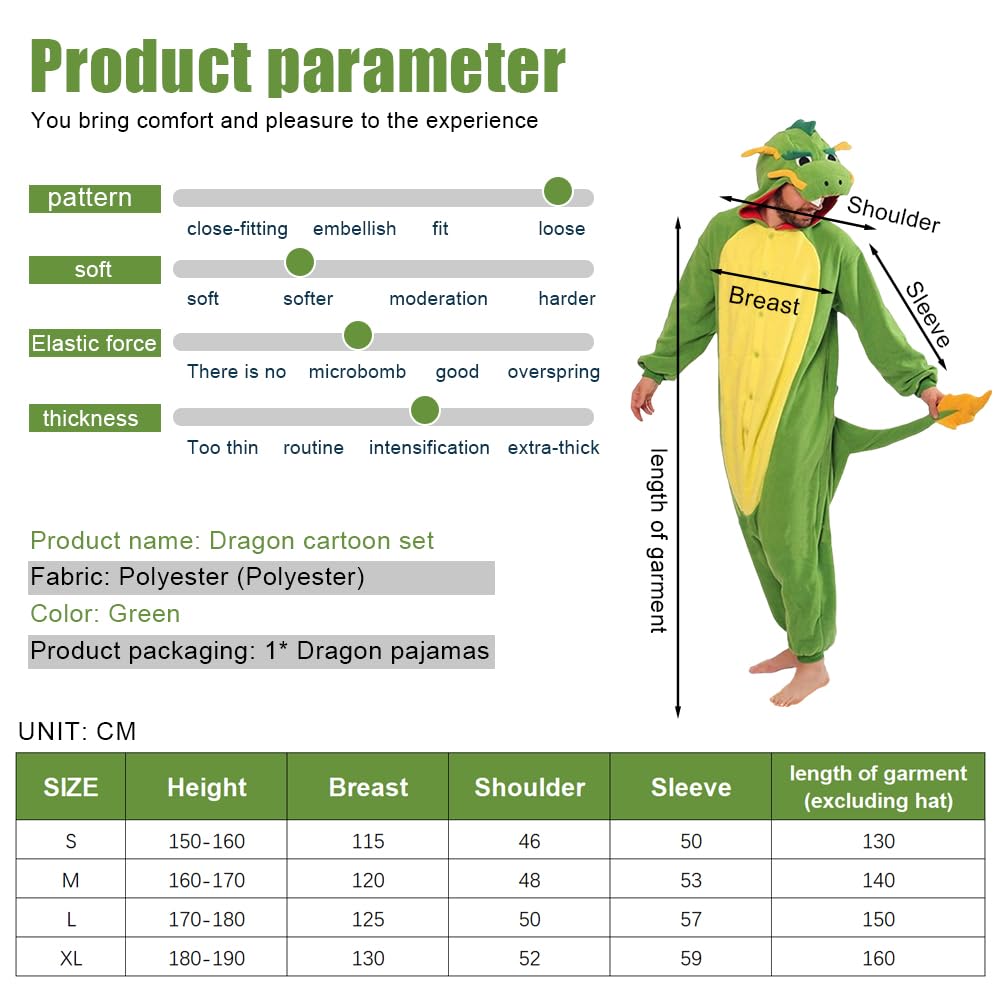 Product parameter

You bring comfort and pleasure to the experience

pattern
close-fitting embellish fit loose

soft
soft softer moderation harder

Elastic force
There is no microbomb good overspring

thickness
Too thin routine intensification extra-thick

Shoulder
Breast
Sleeve
length of garment

Product name: Dragon cartoon set
Fabric: Polyester (Polyester)
Color: Green
Product packaging: 1* Dragon pajamas

UNIT: CM

| SIZE | Height | Breast | Shoulder | Sleeve | length of garment (excluding hat) |
|---|---|---|---|---|---|
| S | 150-160 | 115 | 46 | 50 | 130 |
| M | 160-170 | 120 | 48 | 53 | 140 |
| L | 170-180 | 125 | 50 | 57 | 150 |
| XL | 180-190 | 130 | 52 | 59 | 160 |